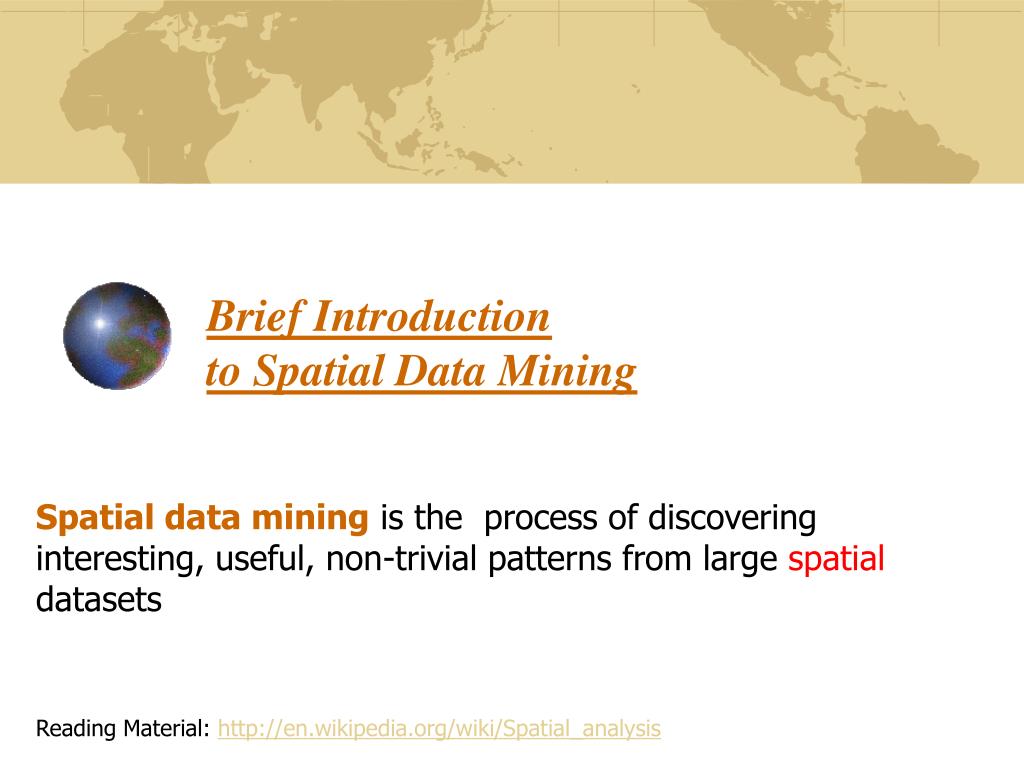 Brief Introduction
to Spatial Data Mining

Spatial data mining is the process of discovering interesting, useful, non-trivial patterns from large spatial datasets

Reading Material: http://en.wikipedia.org/wiki/Spatial_analysis